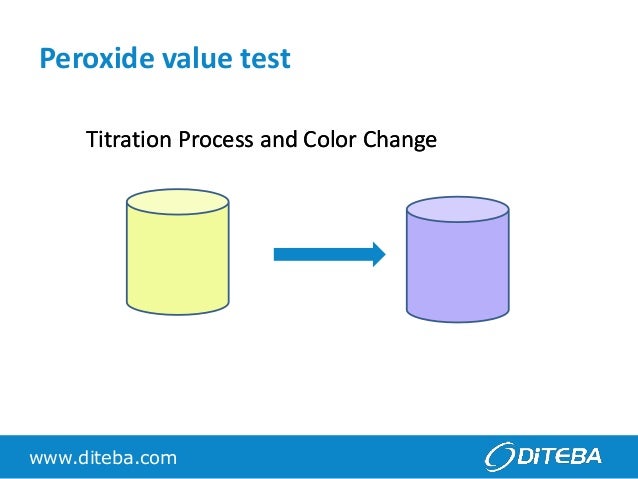 Peroxide value test

Titration Process and Color Change

www.diteba.com

DiTEBA